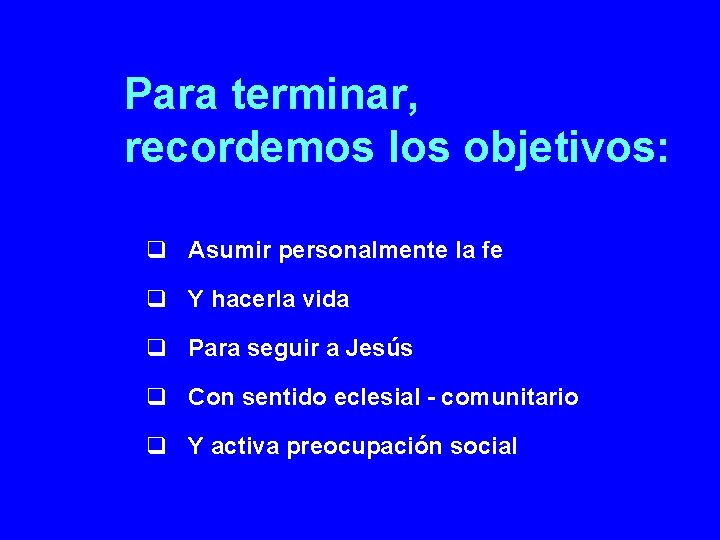 Para terminar, recordemos los objetivos:

❑ Asumir personalmente la fe

❑ Y hacerla vida

❑ Para seguir a Jesús

❑ Con sentido eclesial - comunitario

❑ Y activa preocupación social